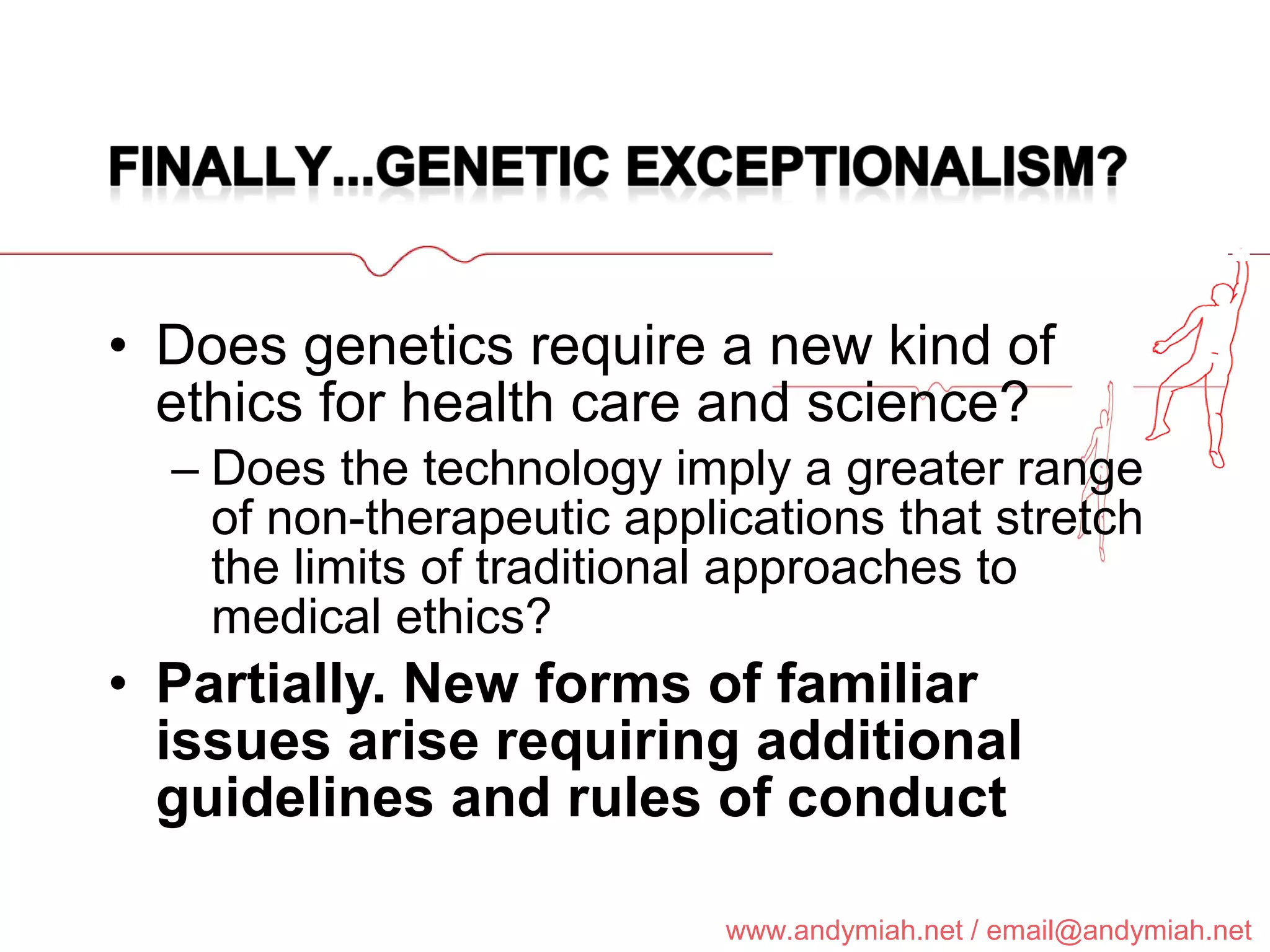 FINALLY...GENETIC EXCEPTIONALISM?

• Does genetics require a new kind of ethics for health care and science?
– Does the technology imply a greater range of non-therapeutic applications that stretch the limits of traditional approaches to medical ethics?

• Partially. New forms of familiar issues arise requiring additional guidelines and rules of conduct

www.andymiah.net / email@andymiah.net